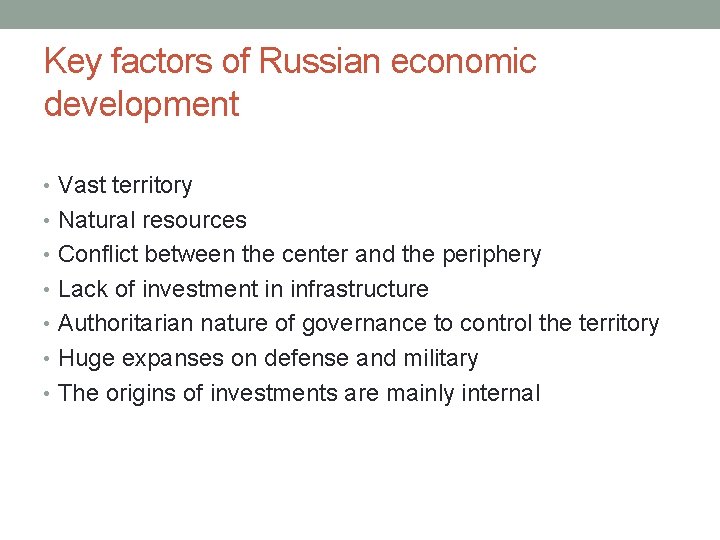 Key factors of Russian economic development

• Vast territory
• Natural resources
• Conflict between the center and the periphery
• Lack of investment in infrastructure
• Authoritarian nature of governance to control the territory
• Huge expanses on defense and military
• The origins of investments are mainly internal